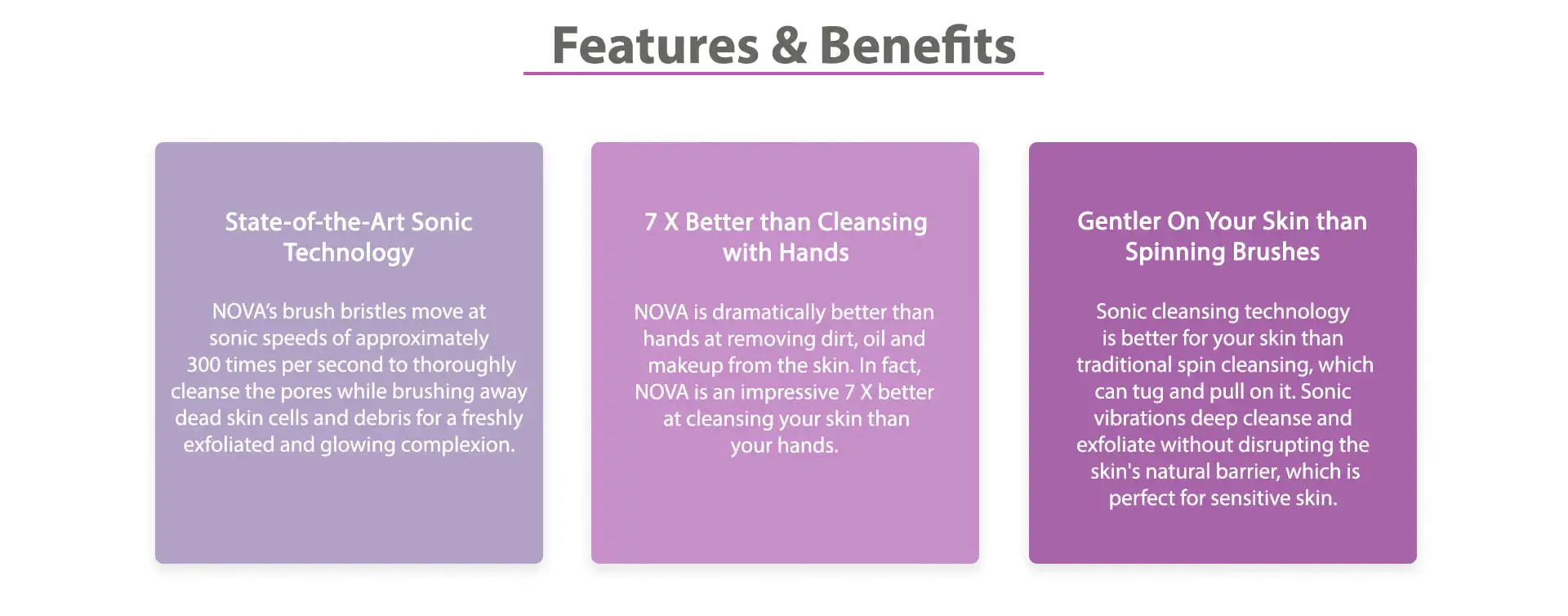 Features & Benefits

State-of-the-Art Sonic Technology

NOVA's brush bristles move at sonic speeds of approximately 300 times per second to thoroughly cleanse the pores while brushing away dead skin cells and debris for a freshly exfoliated and glowing complexion.

7 X Better than Cleansing with Hands

NOVA is dramatically better than hands at removing dirt, oil and makeup from the skin. In fact, NOVA is an impressive 7 X better at cleansing your skin than your hands.

Gentler On Your Skin than Spinning Brushes

Sonic cleansing technology is better for your skin than traditional spin cleansing, which can tug and pull on it. Sonic vibrations deep cleanse and exfoliate without disrupting the skin's natural barrier, which is perfect for sensitive skin.